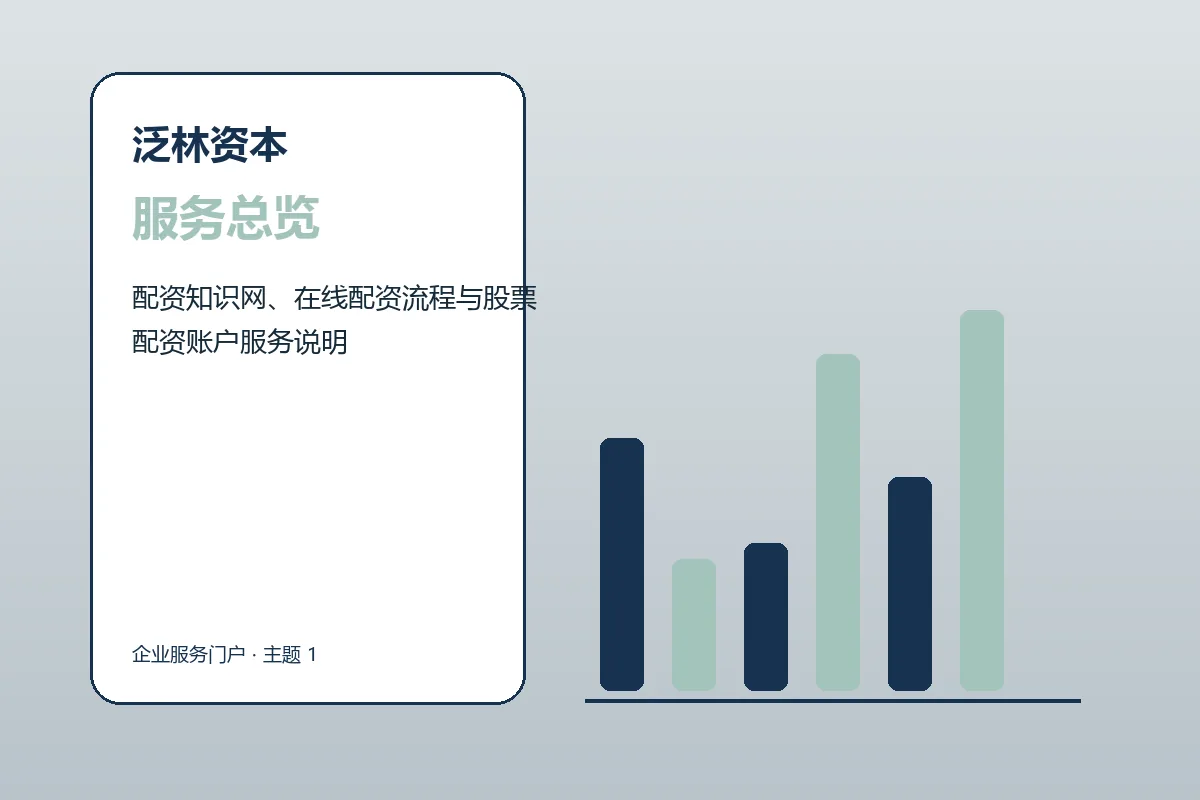 泛林资本

服务总览

配资知识网、在线配资流程与股票配资账户服务说明

企业服务门户 · 主题 1